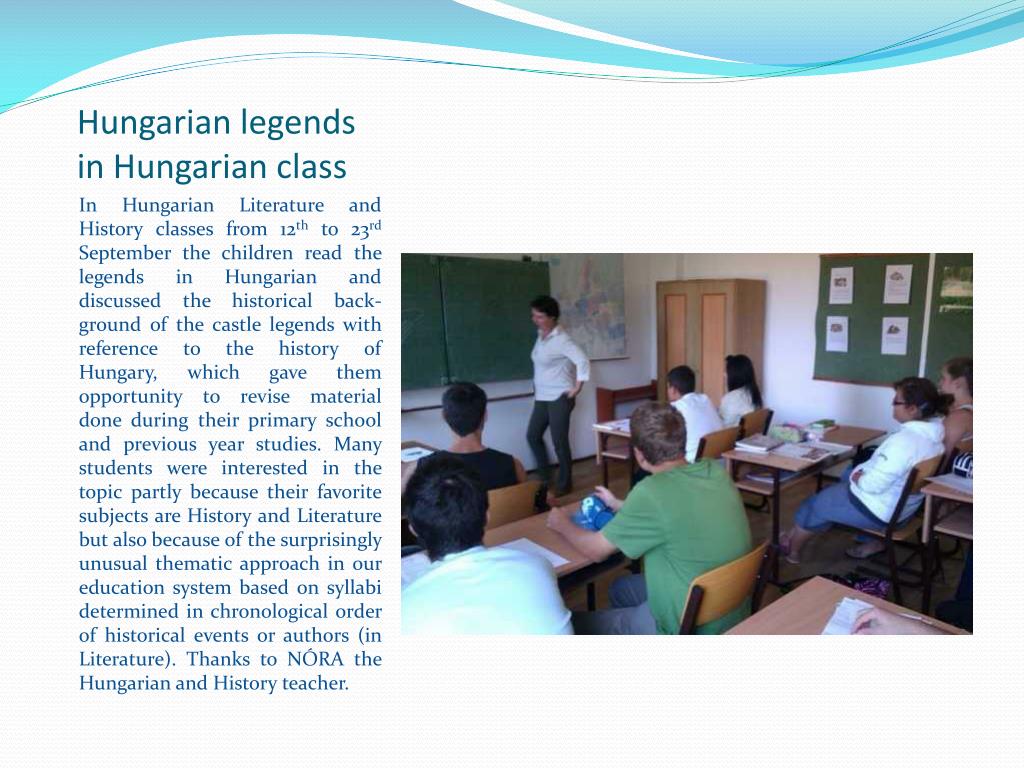 Hungarian legends in Hungarian class

In Hungarian Literature and History classes from 12$^{th}$ to 23$^{rd}$ September the children read the legends in Hungarian and discussed the historical background of the castle legends with reference to the history of Hungary, which gave them opportunity to revise material done during their primary school and previous year studies. Many students were interested in the topic partly because their favorite subjects are History and Literature but also because of the surprisingly unusual thematic approach in our education system based on syllabi determined in chronological order of historical events or authors (in Literature). Thanks to NÓRA the Hungarian and History teacher.